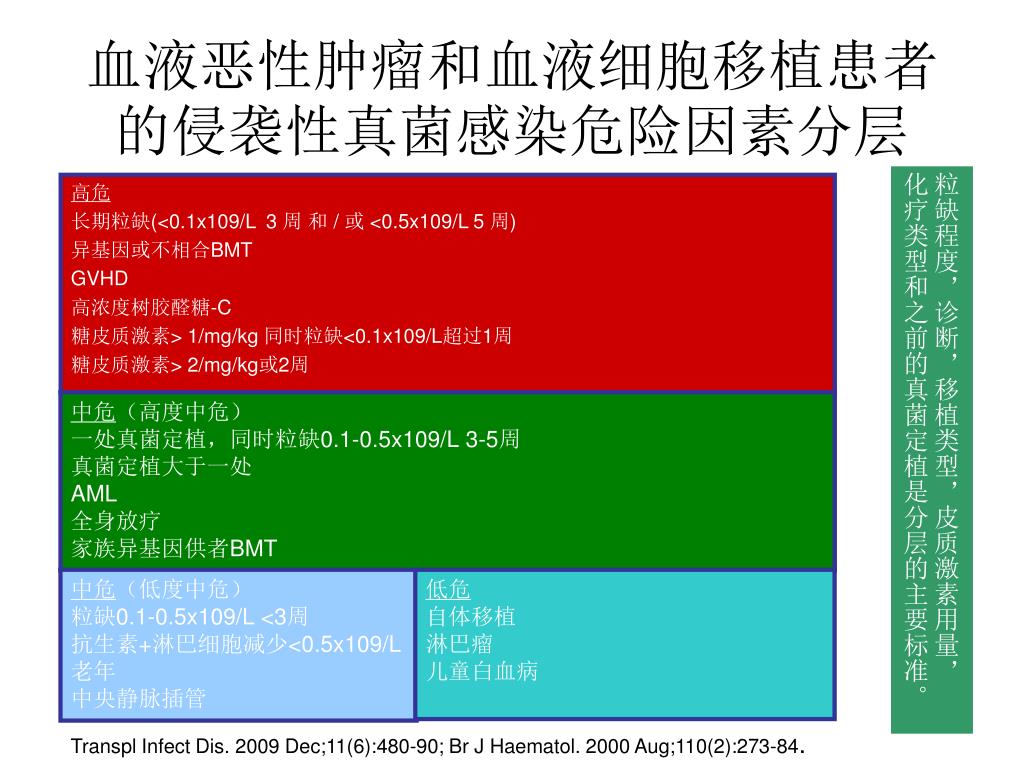 血液恶性肿瘤和血液细胞移植患者的侵袭性真菌感染危险因素分层

高危
长期粒缺(<0.1x109/L 3 周 和 / 或 <0.5x109/L 5 周)
异基因或不相合BMT
GVHD
高浓度树胶醛糖-C
糖皮质激素> 1/mg/kg 同时粒缺<0.1x109/L超过1周
糖皮质激素> 2/mg/kg或2周

中危（高度中危）
一处真菌定植，同时粒缺0.1-0.5x109/L 3-5周
真菌定植大于一处
AML
全身放疗
家族异基因供者BMT

中危（低度中危）
粒缺0.1-0.5x109/L <3周
抗生素+淋巴细胞减少<0.5x109/L
老年
中央静脉插管

低危
自体移植
淋巴瘤
儿童白血病

粒缺程度，诊断，移植类型，皮质激素用量，化疗类型和之前的真菌定植是分层的主要标准。

Transpl Infect Dis. 2009 Dec;11(6):480-90; Br J Haematol. 2000 Aug;110(2):273-84.